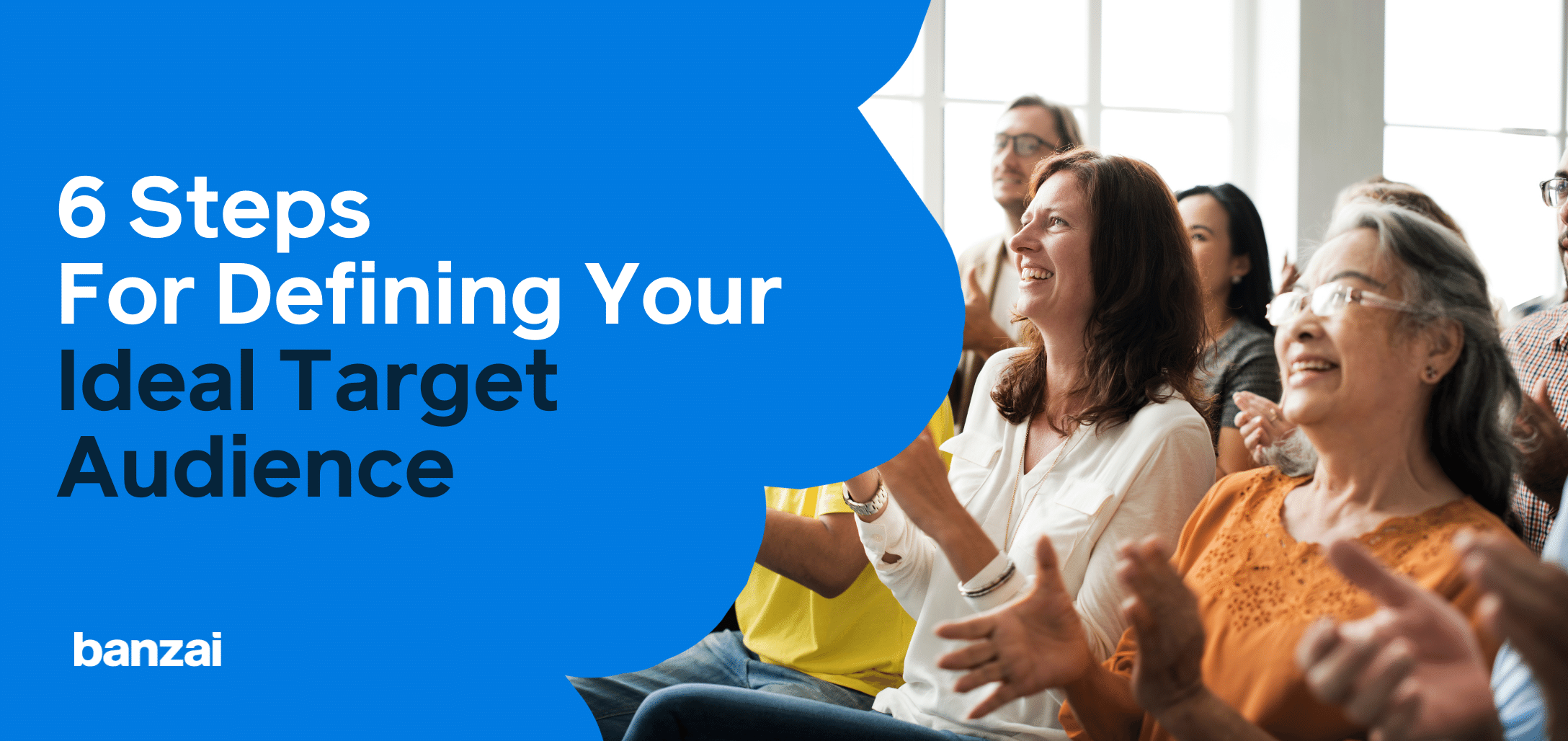 6 Steps
For Defining Your
Ideal Target
Audience

banzai